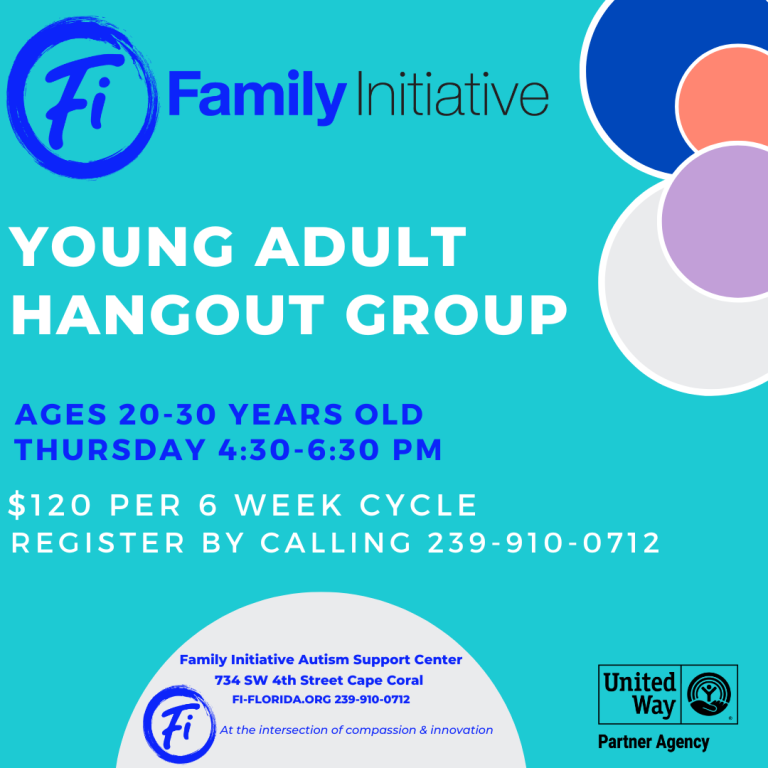 Fi Family Initiative

YOUNG ADULT HANGOUT GROUP

AGES 20-30 YEARS OLD
THURSDAY 4:30-6:30 PM

$120 PER 6 WEEK CYCLE
REGISTER BY CALLING 239-910-0712

Family Initiative Autism Support Center
734 SW 4th Street Cape Coral
FI-FLORIDA.ORG 239-910-0712

Fi At the intersection of compassion & innovation

United Way
Partner Agency